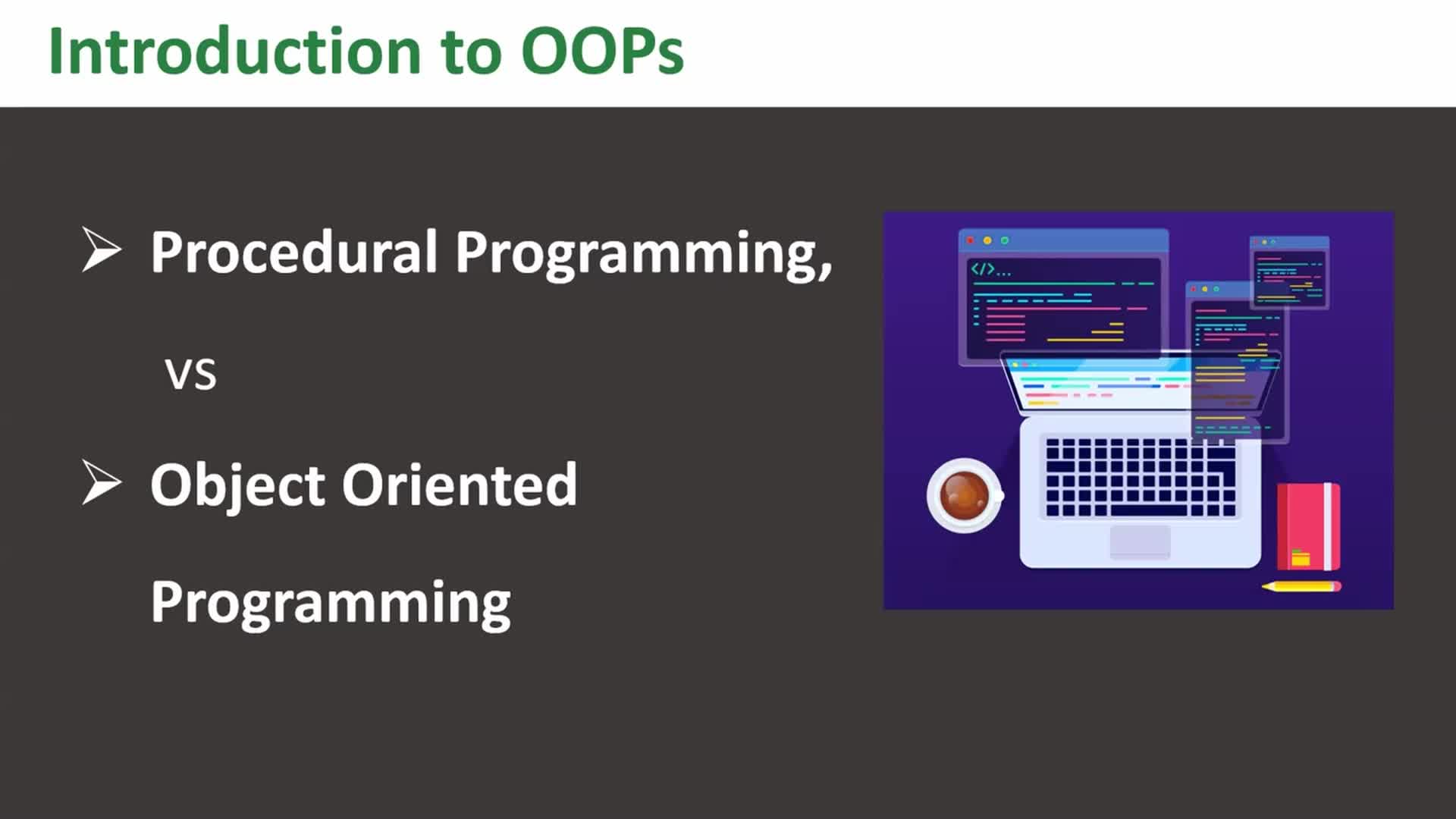 Introduction to OOPs

➢ Procedural Programming,

vs

➢ Object Oriented Programming

</>...